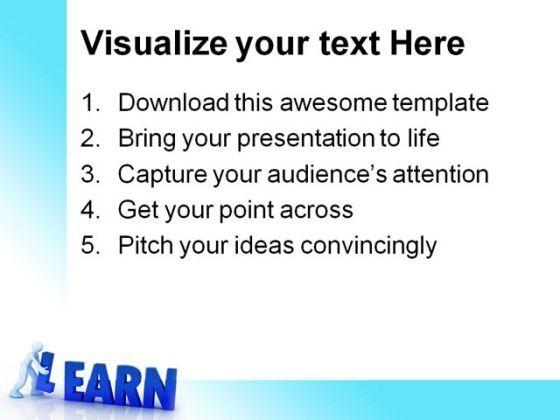 Visualize your text Here

1. Download this awesome template
2. Bring your presentation to life
3. Capture your audience's attention
4. Get your point across
5. Pitch your ideas convincingly

LEARN